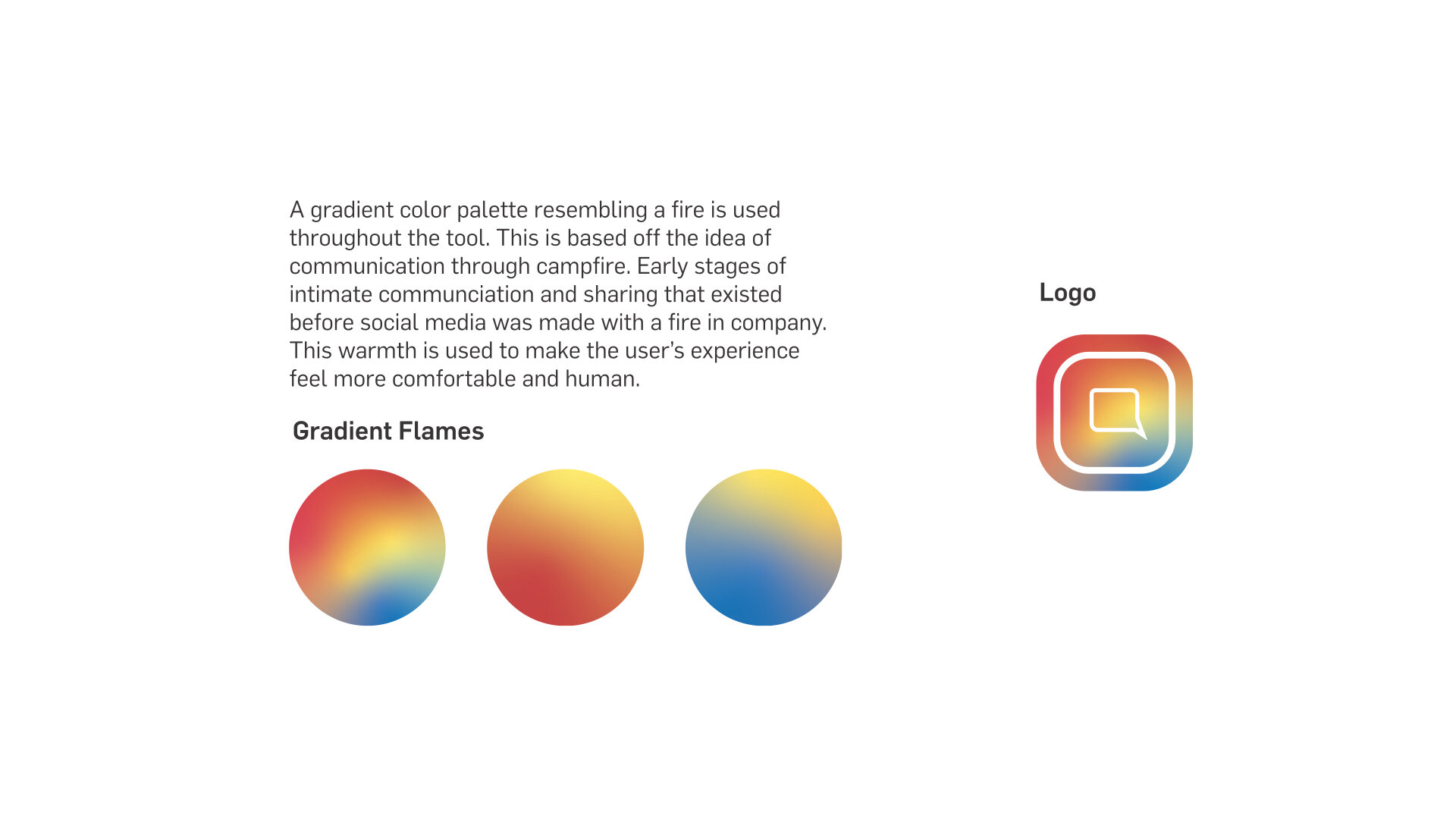 A gradient color palette resembling a fire is used throughout the tool. This is based off the idea of communication through campfire. Early stages of intimate communciation and sharing that existed before social media was made with a fire in company. This warmth is used to make the user's experience feel more comfortable and human.

Gradient Flames

Logo